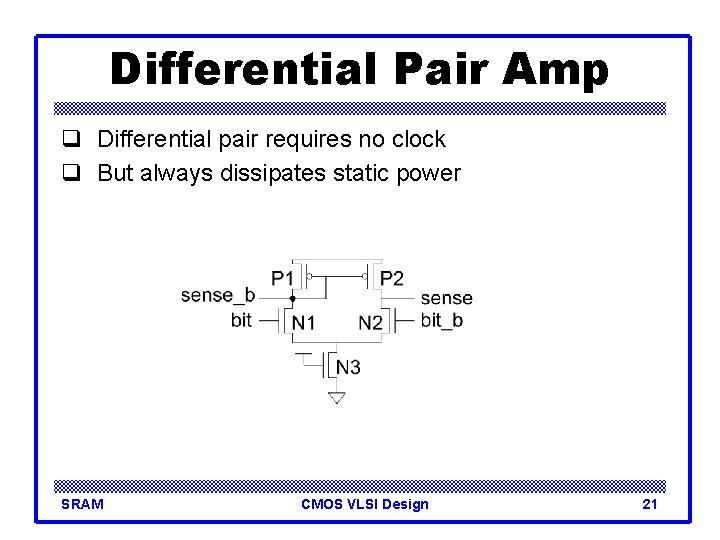 Differential Pair Amp

❑ Differential pair requires no clock
❑ But always dissipates static power

P1
P2
sense_b
sense
bit
N1
N2
bit_b
N3

SRAM
CMOS VLSI Design
21